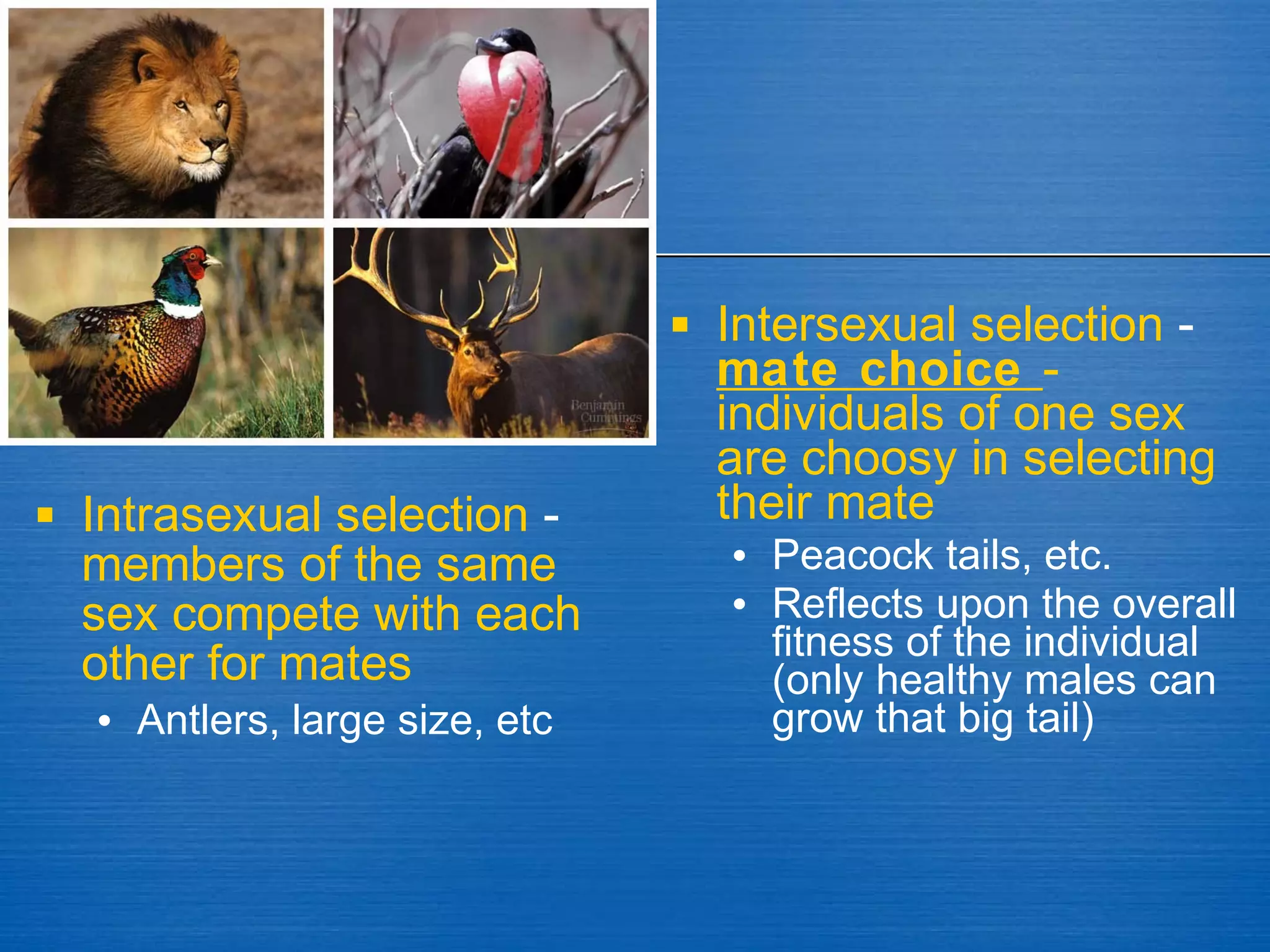 Benjamin Cummings

▪ Intrasexual selection - members of the same sex compete with each other for mates
• Antlers, large size, etc

▪ Intersexual selection - mate choice - individuals of one sex are choosy in selecting their mate
• Peacock tails, etc.
• Reflects upon the overall fitness of the individual (only healthy males can grow that big tail)